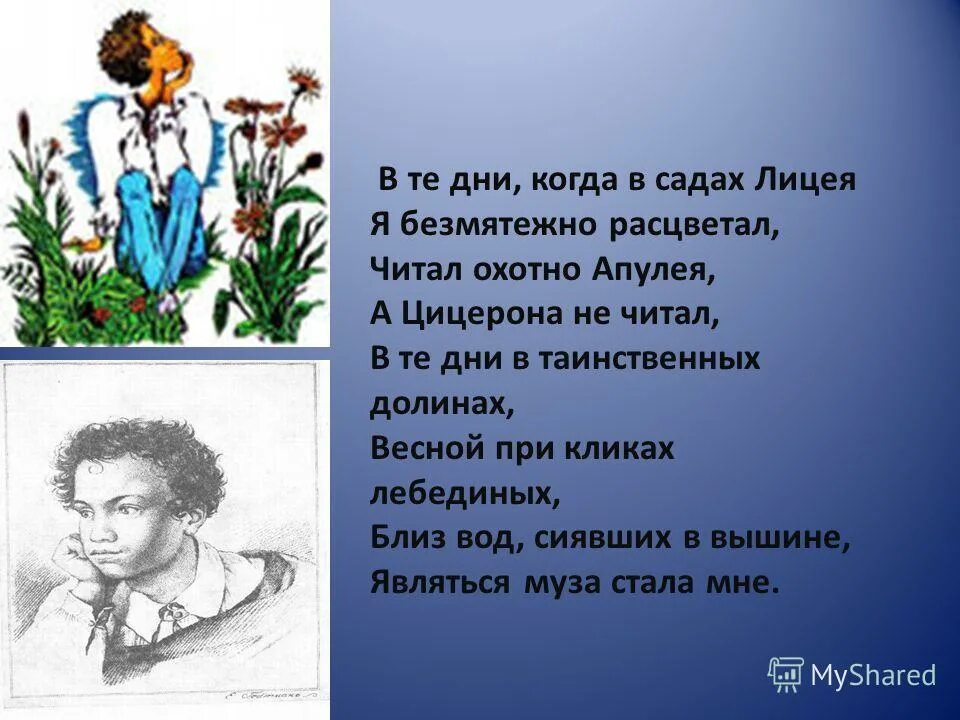 В те дни, когда в садах Лицея
Я безмятежно расцветал,
Читал охотно Апулея,
А Цицерона не читал,
В те дни в таинственных долинах,
Весной при кликах лебединых,
Близ вод, сиявших в вышине,
Являться муза стала мне.

MyShared